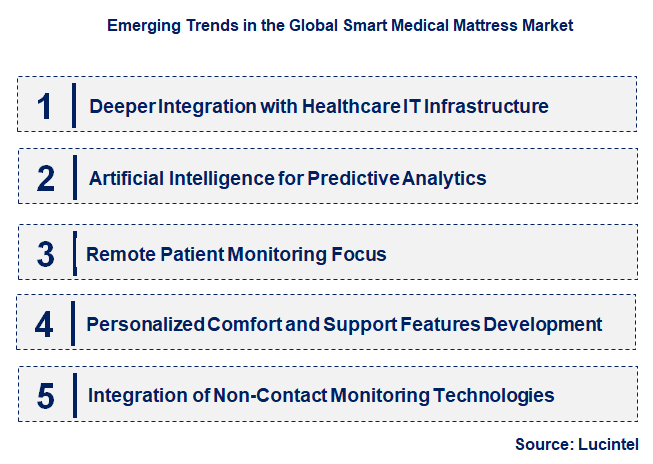 Emerging Trends in the Global Smart Medical Mattress Market

1 Deeper Integration with Healthcare IT Infrastructure

2 Artificial Intelligence for Predictive Analytics

3 Remote Patient Monitoring Focus

4 Personalized Comfort and Support Features Development

5 Integration of Non-Contact Monitoring Technologies

Source: Lucintel